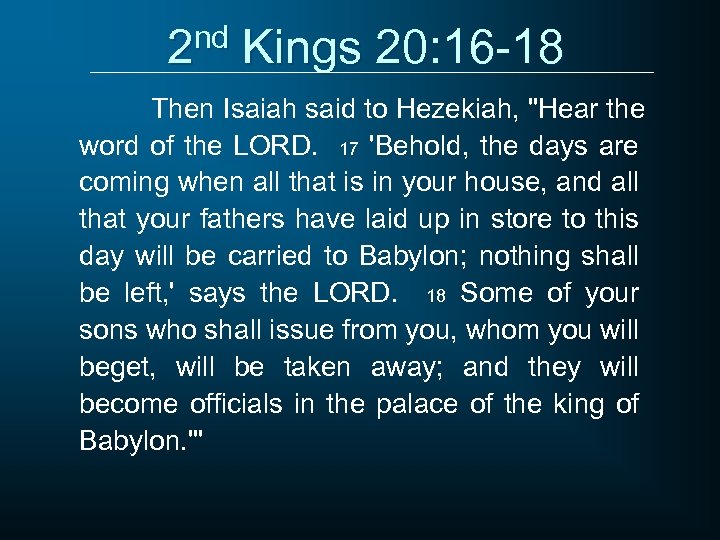 2nd Kings 20:16-18

Then Isaiah said to Hezekiah, "Hear the word of the LORD. 17 'Behold, the days are coming when all that is in your house, and all that your fathers have laid up in store to this day will be carried to Babylon; nothing shall be left,' says the LORD. 18 Some of your sons who shall issue from you, whom you will beget, will be taken away; and they will become officials in the palace of the king of Babylon.'"